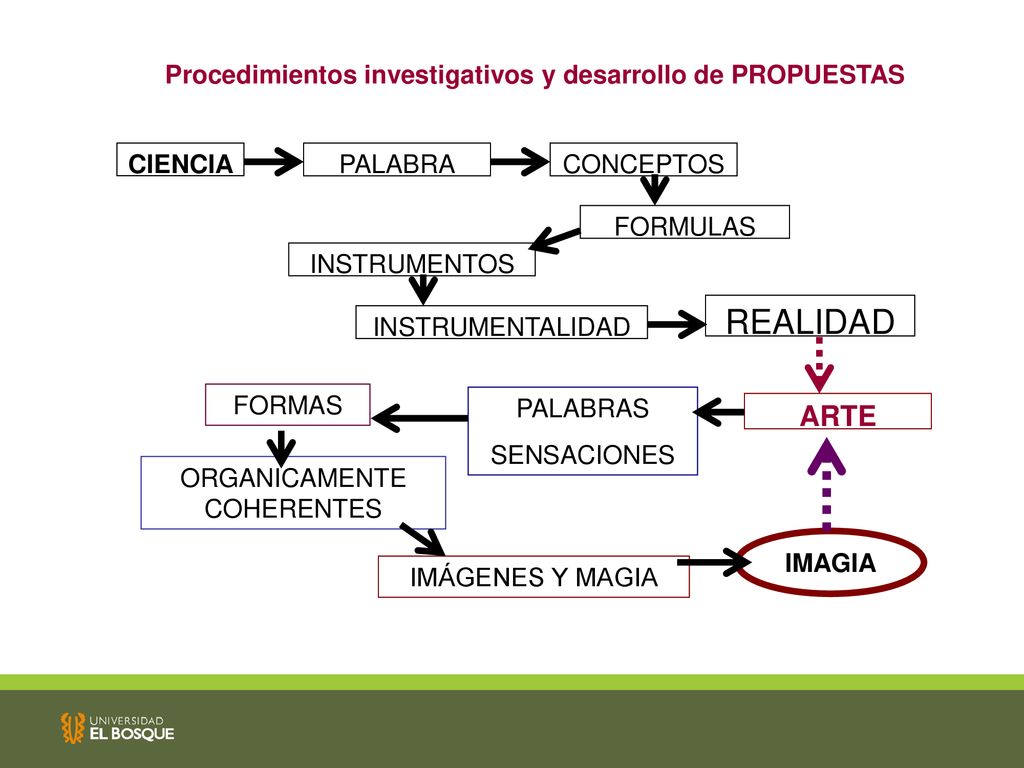 Procedimientos investigativos y desarrollo de PROPUESTAS

CIENCIA

PALABRA

CONCEPTOS

FORMULAS

INSTRUMENTOS

INSTRUMENTALIDAD

REALIDAD

ARTE

PALABRAS

SENSACIONES

FORMAS

ORGANICAMENTE COHERENTES

IMÁGENES Y MAGIA

IMAGIA

UNIVERSIDAD EL BOSQUE